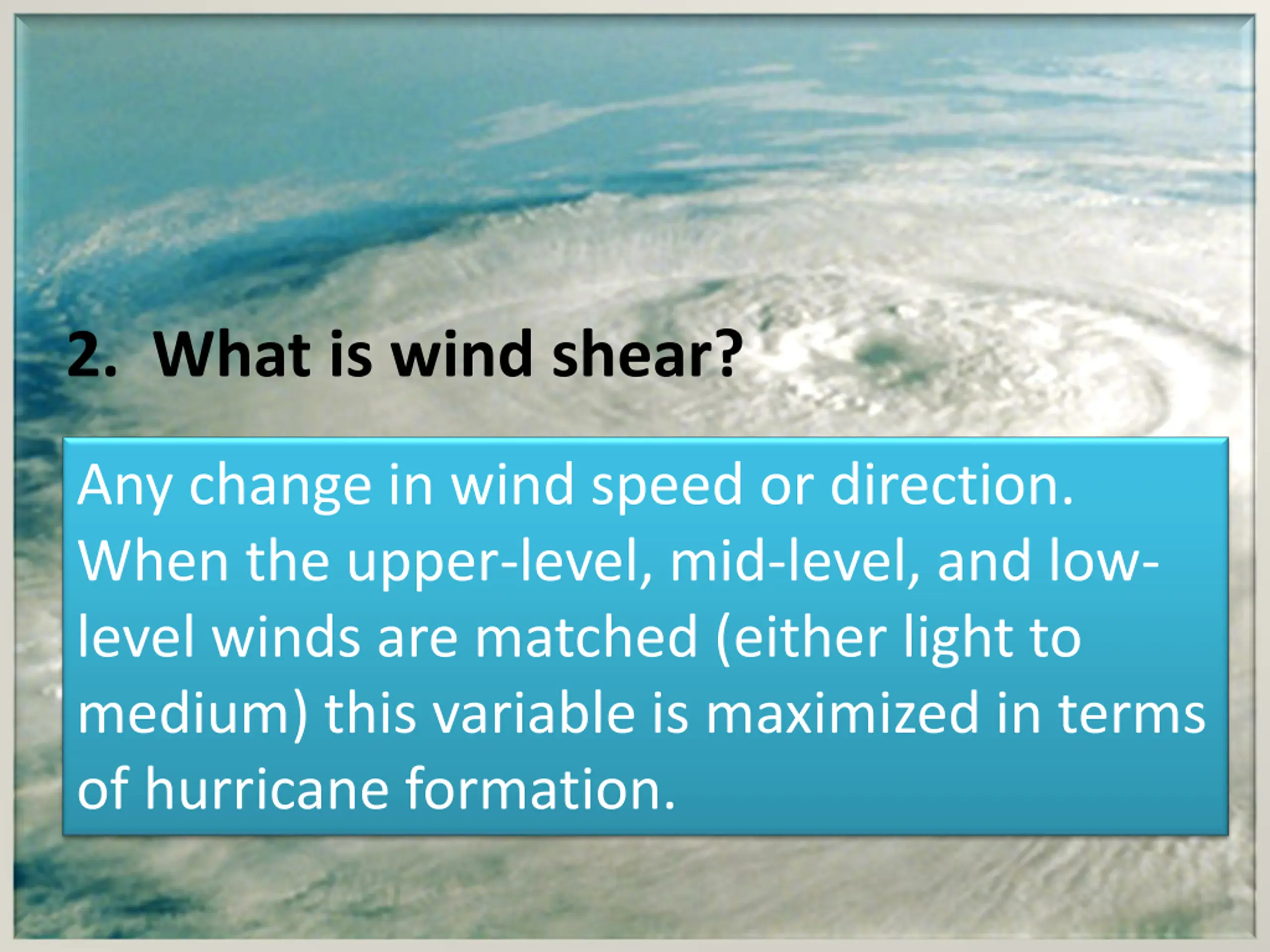 2. What is wind shear?

Any change in wind speed or direction. When the upper-level, mid-level, and low-level winds are matched (either light to medium) this variable is maximized in terms of hurricane formation.